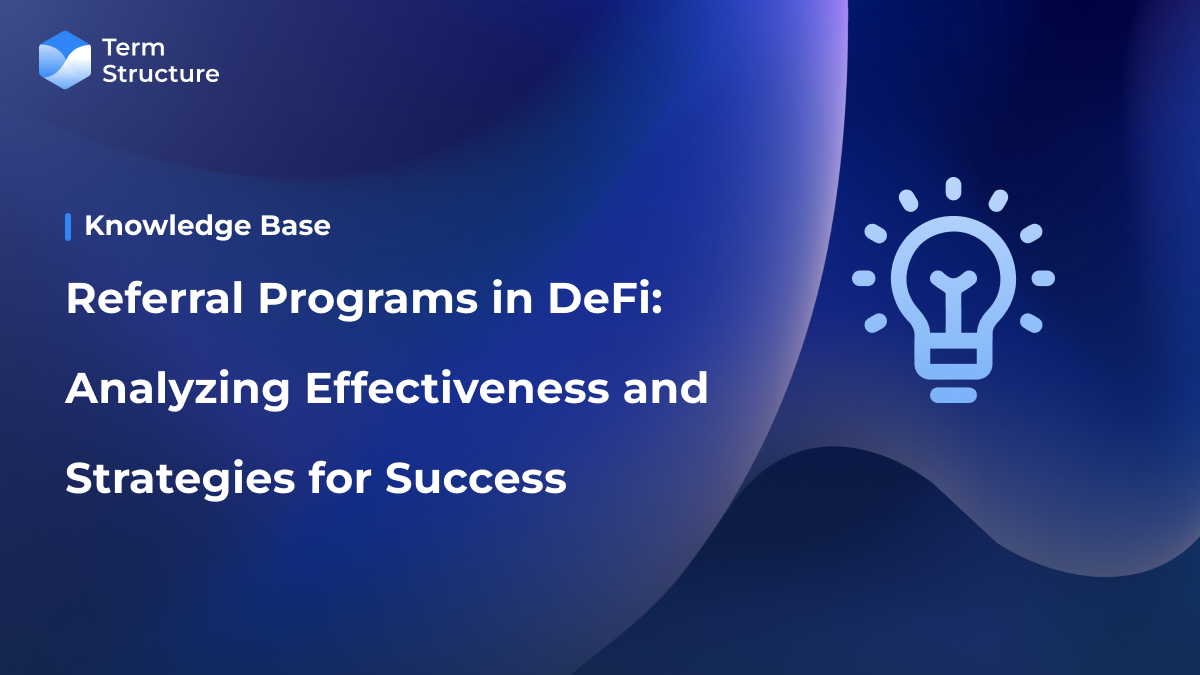 Term Structure

Knowledge Base

Referral Programs in DeFi: Analyzing Effectiveness and Strategies for Success